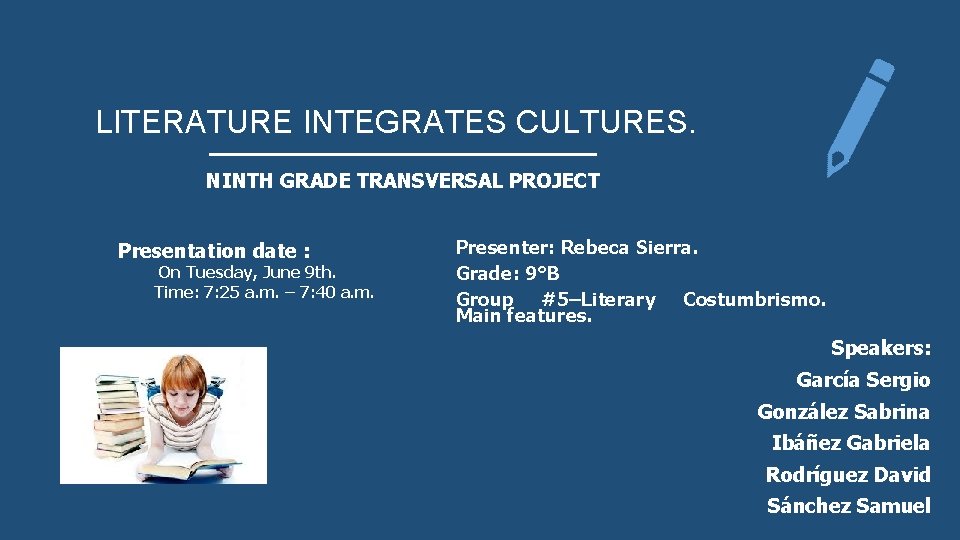 LITERATURE INTEGRATES CULTURES.

NINTH GRADE TRANSVERSAL PROJECT

Presentation date :
On Tuesday, June 9th.
Time: 7:25 a.m. – 7:40 a.m.

Presenter: Rebeca Sierra.
Grade: 9°B
Group #5–Literary Costumbrismo. Main features.

Speakers:
García Sergio
González Sabrina
Ibáñez Gabriela
Rodríguez David
Sánchez Samuel